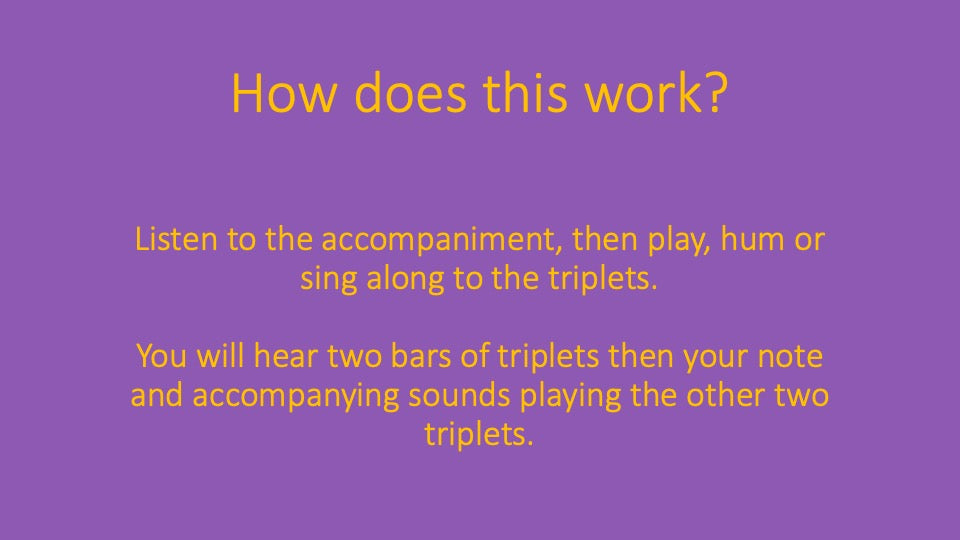 How does this work?

Listen to the accompaniment, then play, hum or sing along to the triplets.

You will hear two bars of triplets then your note and accompanying sounds playing the other two triplets.